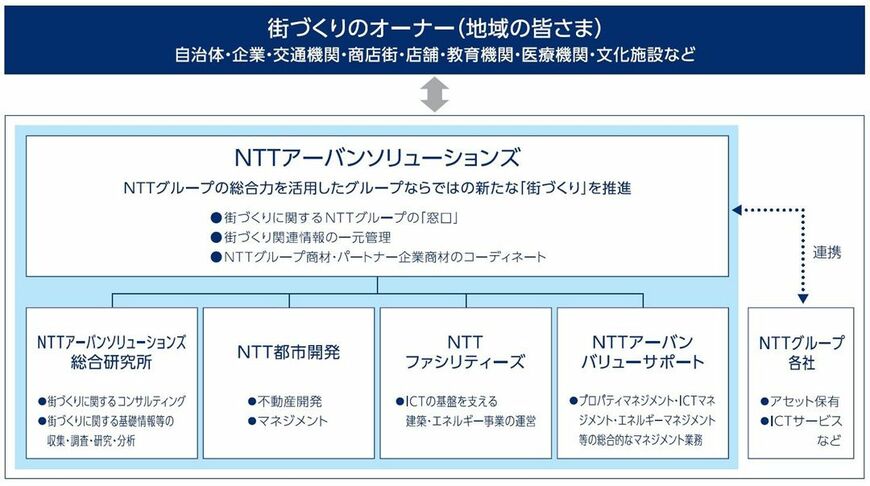 街づくりのオーナー(地域の皆さま)
自治体・企業・交通機関・商店街・店舗・教育機関・医療機関・文化施設など

NTTアーバンソリューションズ
NTTグループの総合力を活用したグループならではの新たな「街づくり」を推進

●街づくりに関するNTTグループの「窓口」
●街づくり関連情報の一元管理
●NTTグループ商材・パートナー企業商材のコーディネート

連携

NTTアーバンソリューションズ総合研究所
●街づくりに関するコンサルティング
●街づくりに関する基礎情報等の収集・調査・研究・分析

NTT都市開発
●不動産開発
●マネジメント

NTTファシリティーズ
●ICTの基盤を支える建築・エネルギー事業の運営

NTTアーバンバリューサポート
●プロパティマネジメント・ICTマネジメント・エネルギーマネジメント等の総合的なマネジメント業務

NTTグループ各社
●アセット保有
●ICTサービスなど